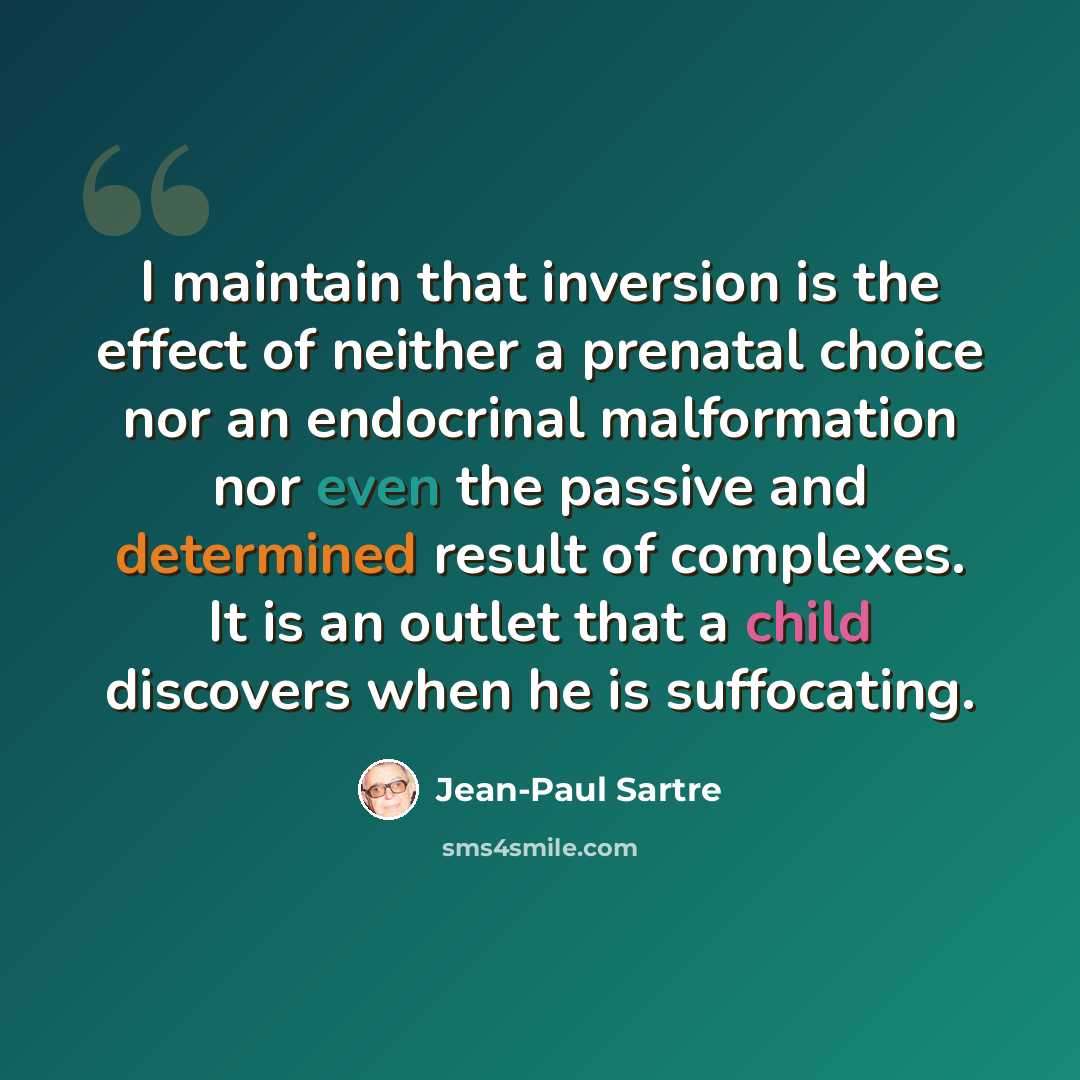 I maintain that inversion is the effect of neither a prenatal choice nor an endocrinal malformation nor even the passive and determined result of complexes. It is an outlet that a child discovers when he is suffocating.

Jean-Paul Sartre

sms4smile.com